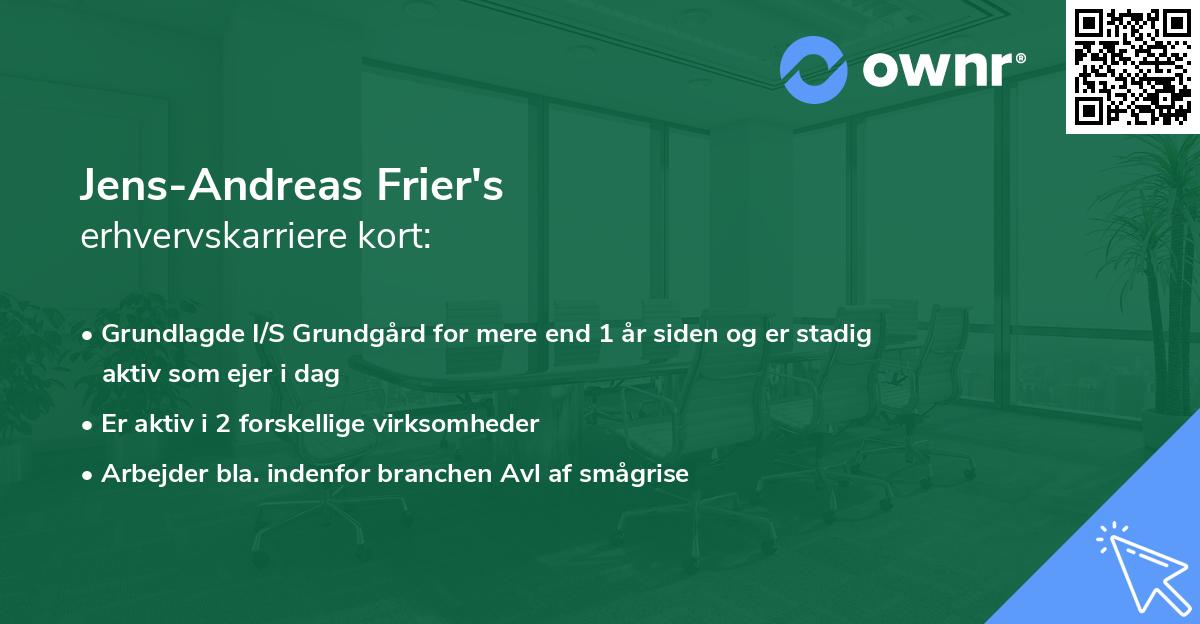 ownr®

Jens-Andreas Frier's
erhvervskarriere kort:

• Grundlagde I/S Grundgård for mere end 1 år siden og er stadig aktiv som ejer i dag
• Er aktiv i 2 forskellige virksomheder
• Arbejder bla. indenfor branchen Avl af smågrise